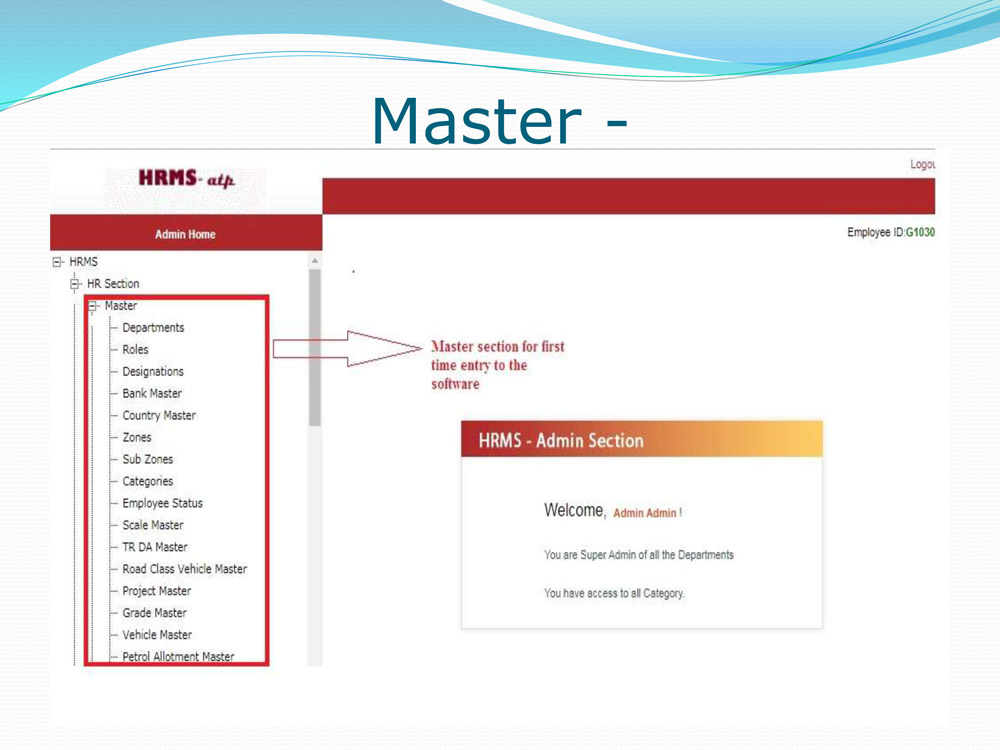 Master -

HRMS- atp

Logou

Admin Home

Employee ID:G1030

HRMS
HR Section
Master
Departments
Roles
Designations
Bank Master
Country Master
Zones
Sub Zones
Categories
Employee Status
Scale Master
TR DA Master
Road Class Vehicle Master
Project Master
Grade Master
Vehicle Master
Petrol Allotment Master

Master section for first time entry to the software

HRMS - Admin Section

Welcome, Admin Admin !

You are Super Admin of all the Departments

You have access to all Category.